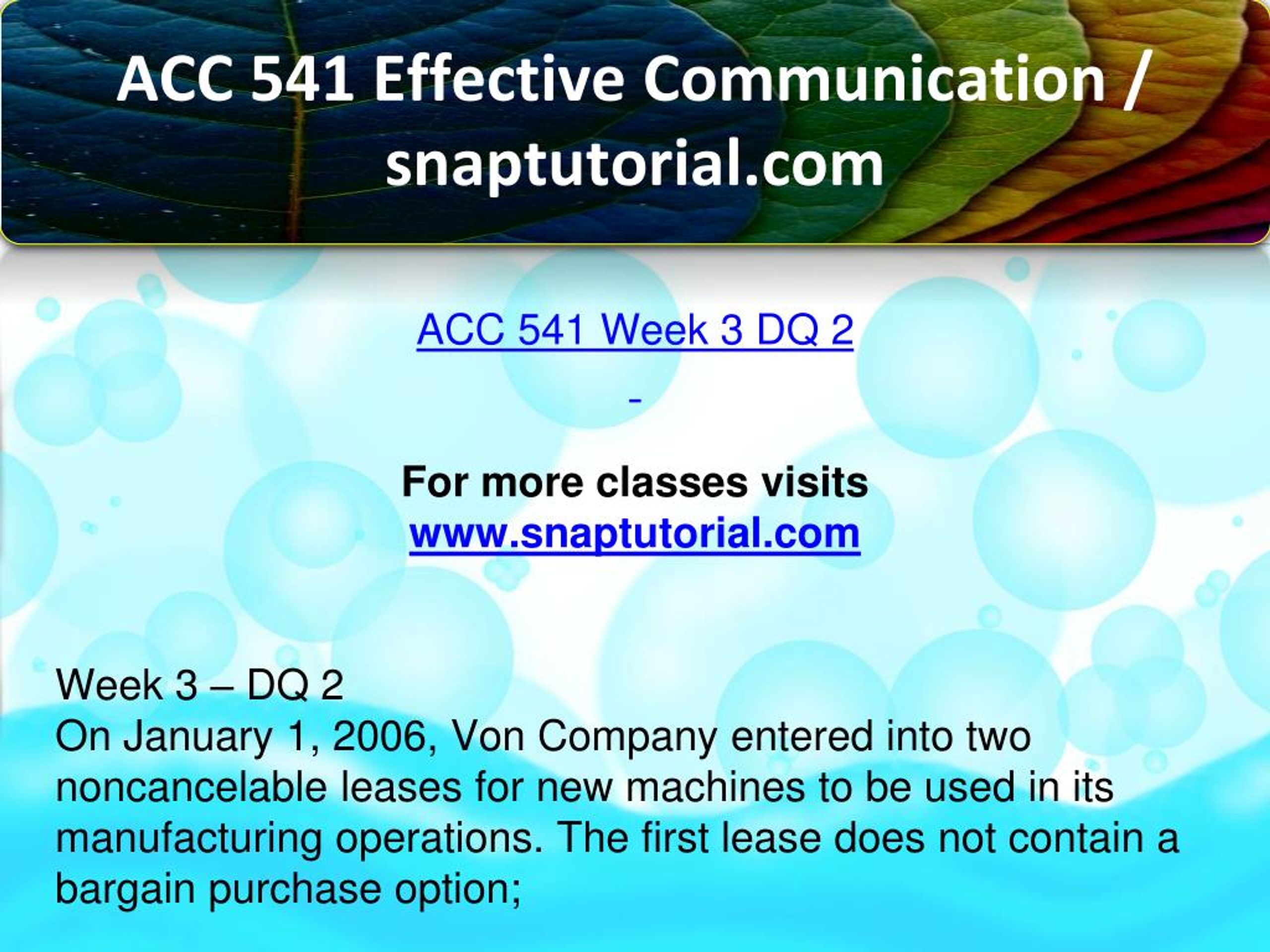 ACC 541 Effective Communication / snaptutorial.com

ACC 541 Week 3 DQ 2

-

For more classes visits
www.snaptutorial.com

Week 3 – DQ 2
On January 1, 2006, Von Company entered into two noncancelable leases for new machines to be used in its manufacturing operations. The first lease does not contain a bargain purchase option;